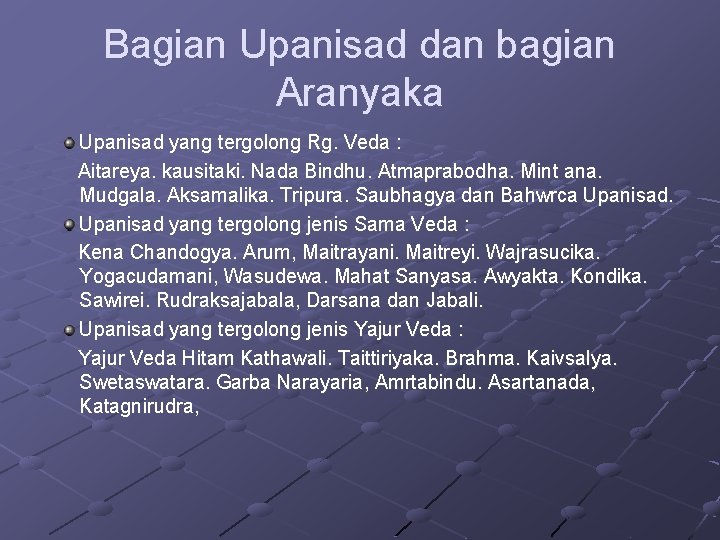 Bagian Upanisad dan bagian Aranyaka

Upanisad yang tergolong Rg. Veda :

Aitareya. kausitaki. Nada Bindhu. Atmaprabodha. Mint ana. Mudgala. Aksamalika. Tripura. Saubhagya dan Bahwrca Upanisad.

Upanisad yang tergolong jenis Sama Veda :

Kena Chandogya. Arum, Maitrayani. Maitreyi. Wajrasucika. Yogacudamani, Wasudewa. Mahat Sanyasa. Awyakta. Kondika. Sawirei. Rudraksajabala, Darsana dan Jabali.

Upanisad yang tergolong jenis Yajur Veda :

Yajur Veda Hitam Kathawali. Taittiriyaka. Brahma. Kaivsalya. Swetaswatara. Garba Narayaria, Amrtabindu. Asartanada, Katagnirudra,